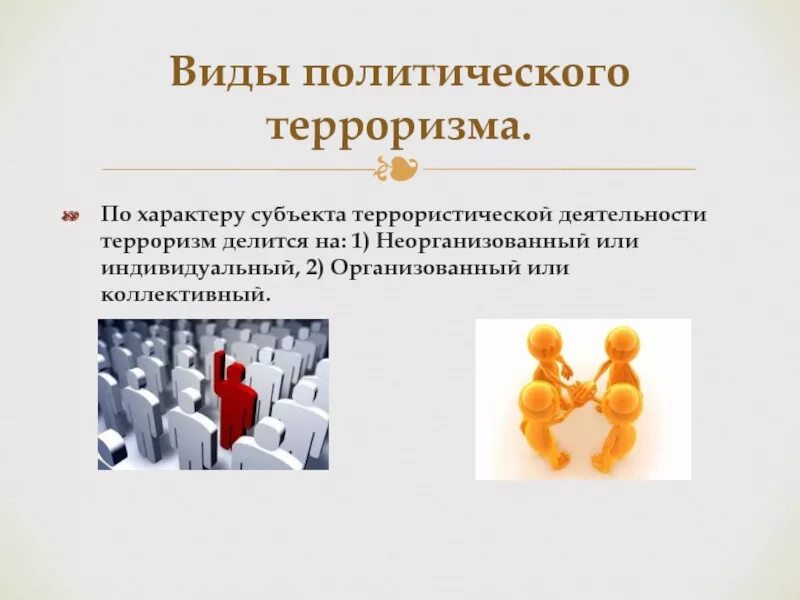 Виды политического терроризма.

По характеру субъекта террористической деятельности терроризм делится на: 1) Неорганизованный или индивидуальный, 2) Организованный или коллективный.